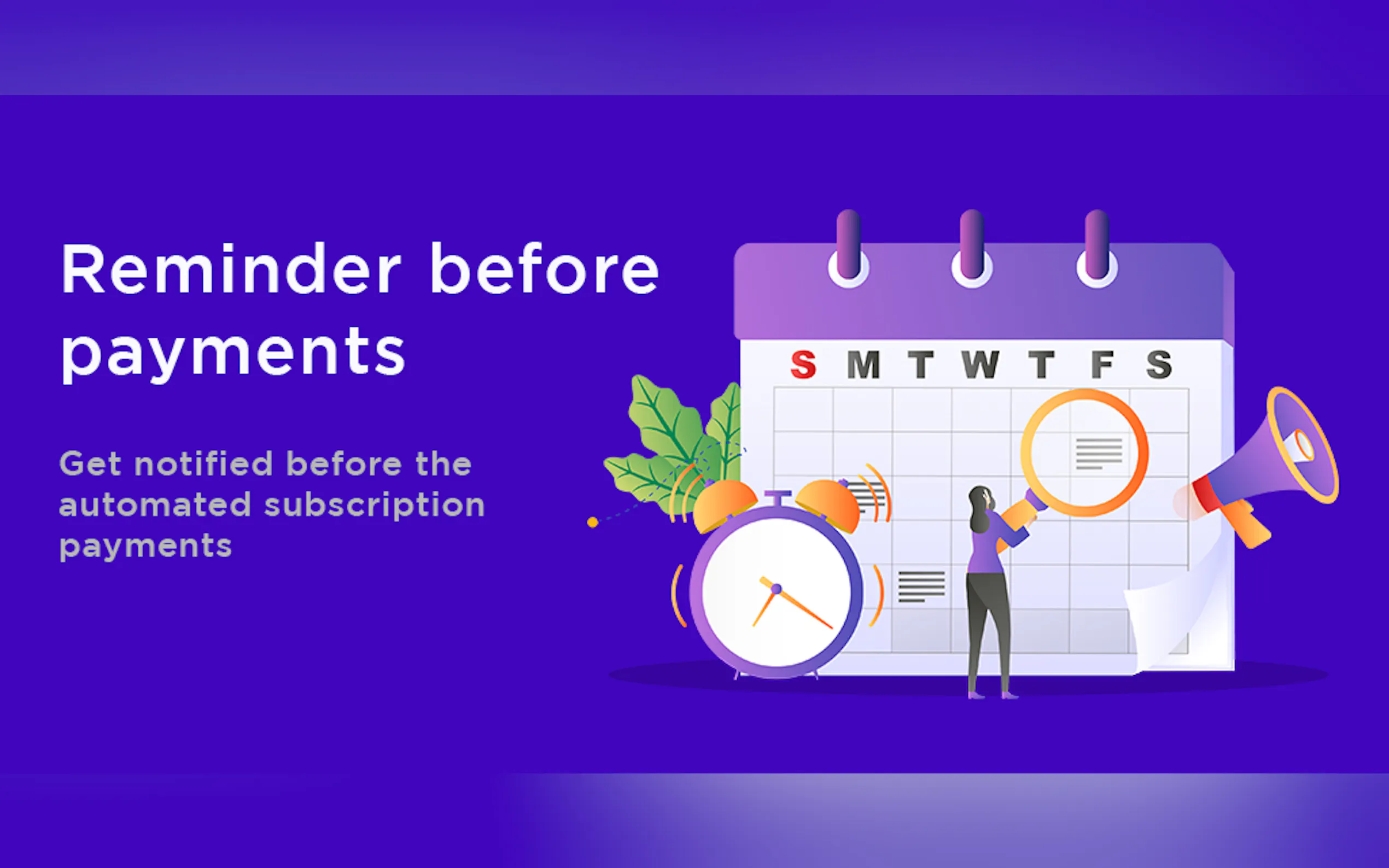 Reminder before payments

Get notified before the automated subscription payments

S M T W T F S